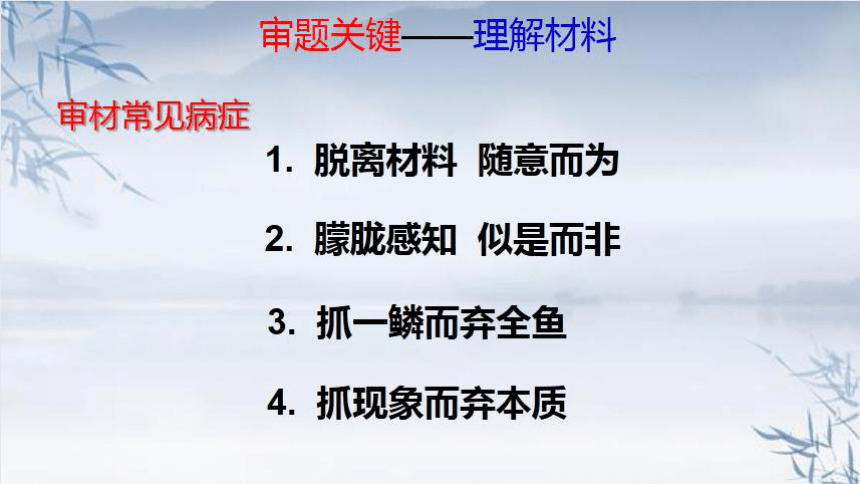 审题关键——理解材料

审材常见病症

1. 脱离材料 随意而为

2. 朦胧感知 似是而非

3. 抓一鳞而弃全鱼

4. 抓现象而弃本质